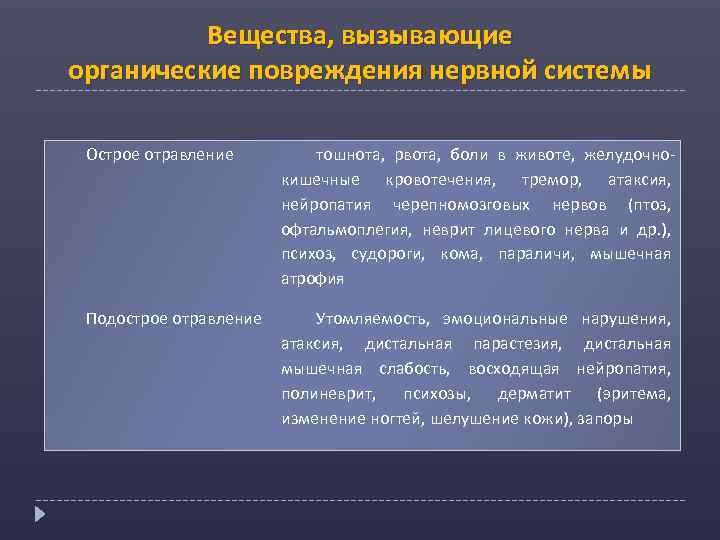 Вещества, вызывающие органические повреждения нервной системы

| | |
|---|---|
| Острое отравление | тошнота, рвота, боли в животе, желудочно-кишечные кровотечения, тремор, атаксия, нейропатия черепномозговых нервов (птоз, офтальмоплегия, неврит лицевого нерва и др.), психоз, судороги, кома, параличи, мышечная атрофия |
| Подострое отравление | Утомляемость, эмоциональные нарушения, атаксия, дистальная парастезия, дистальная мышечная слабость, восходящая нейропатия, полиневрит, психозы, дерматит (эритема, изменение ногтей, шелушение кожи), запоры |